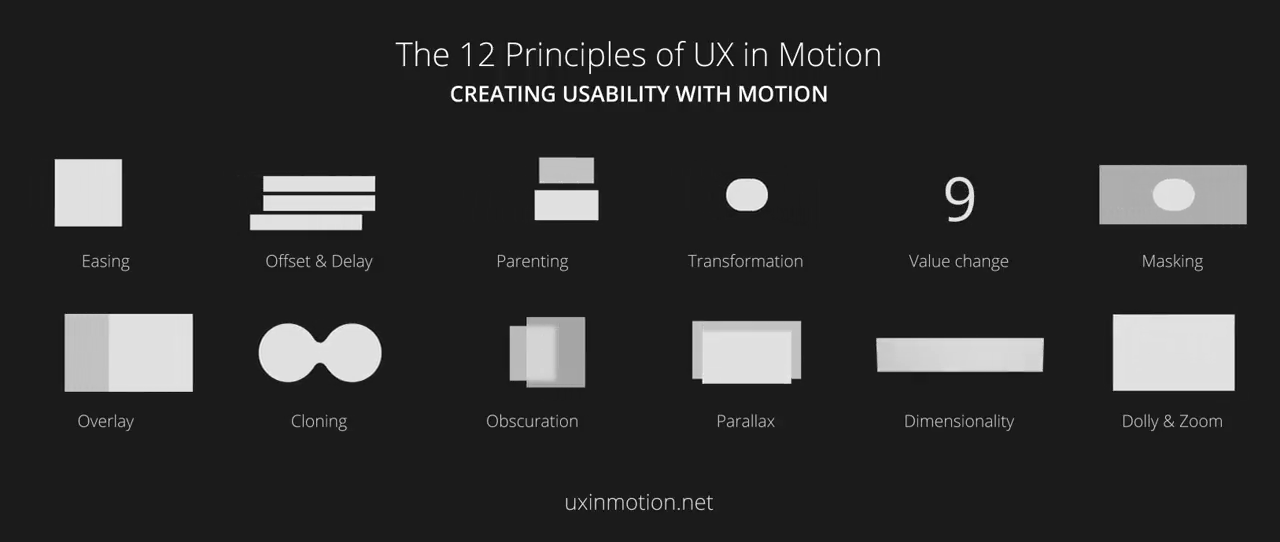 The 12 Principles of UX in Motion
CREATING USABILITY WITH MOTION

Easing
Offset & Delay
Parenting
Transformation
9
Value change
Masking

Overlay
Cloning
Obscuration
Parallax
Dimensionality
Dolly & Zoom

uxinmotion.net